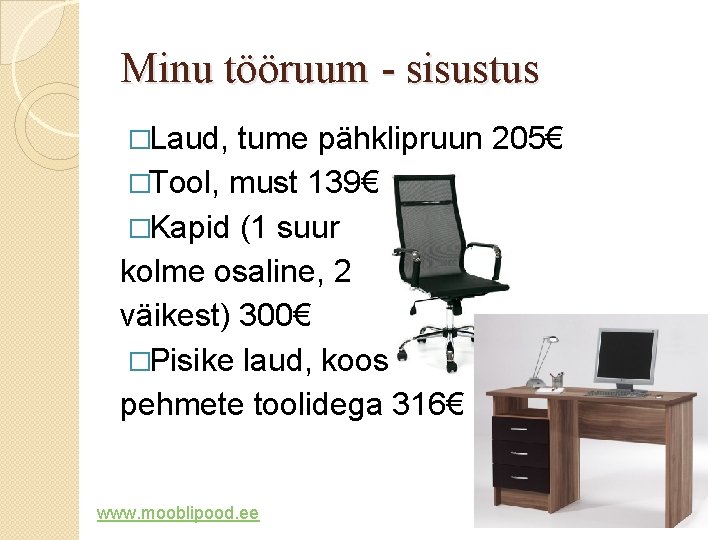 Minu tööruum - sisustus

□Laud, tume pähklipruun 205€

□Tool, must 139€

□Kapid (1 suur kolme osaline, 2 väikest) 300€

□Pisike laud, koos pehmete toolidega 316€

www.mooblipood.ee